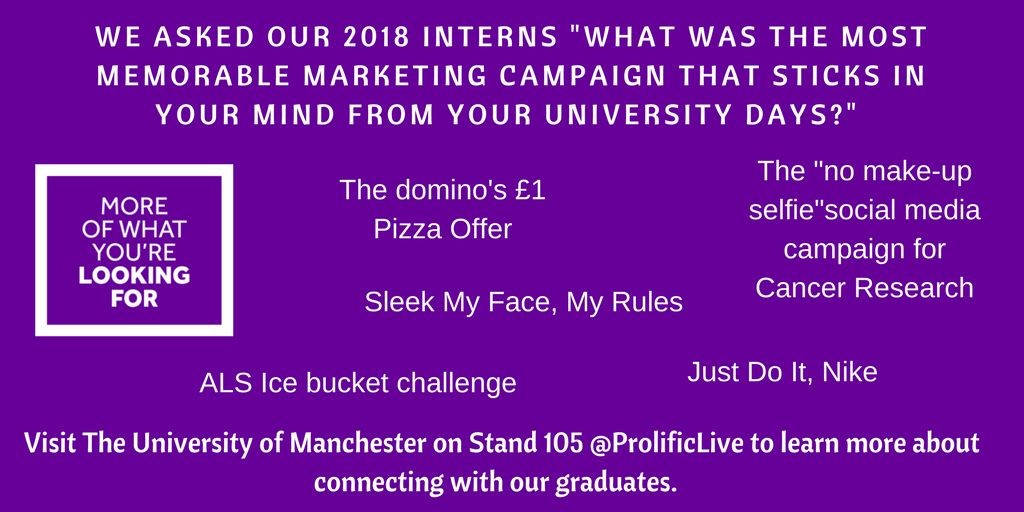 WE ASKED OUR 2018 INTERNS "WHAT WAS THE MOST MEMORABLE MARKETING CAMPAIGN THAT STICKS IN YOUR MIND FROM YOUR UNIVERSITY DAYS?"

MORE OF WHAT YOU'RE LOOKING FOR

The domino's £1 Pizza Offer

The "no make-up selfie"social media campaign for Cancer Research

Sleek My Face, My Rules

ALS Ice bucket challenge

Just Do It, Nike

Visit The University of Manchester on Stand 105 @ProlificLive to learn more about connecting with our graduates.